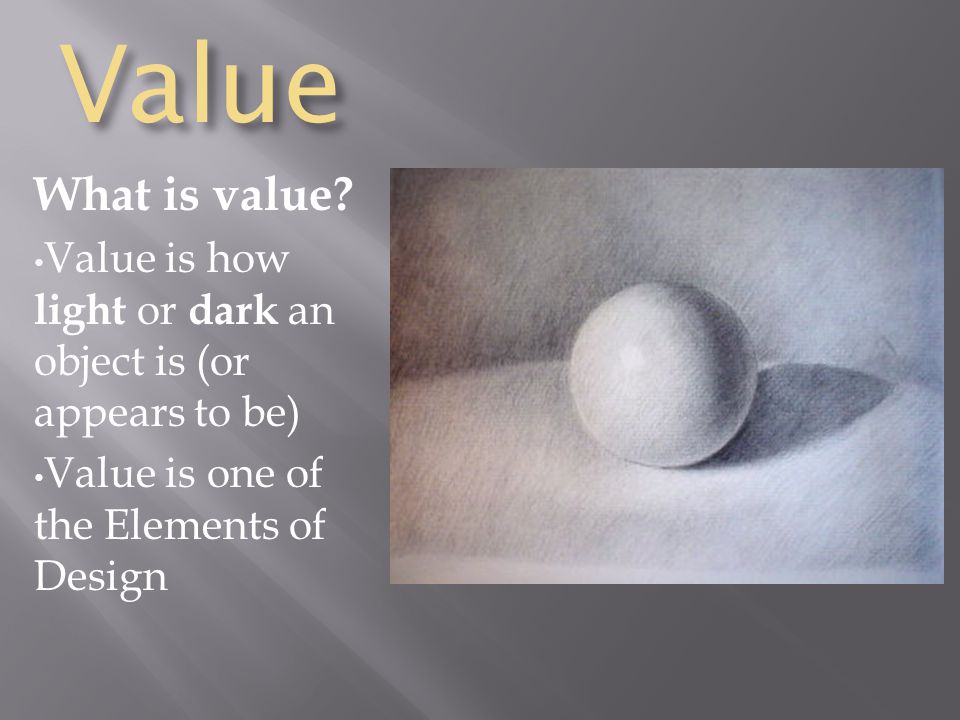 Value

What is value?

•Value is how light or dark an object is (or appears to be)

•Value is one of the Elements of Design